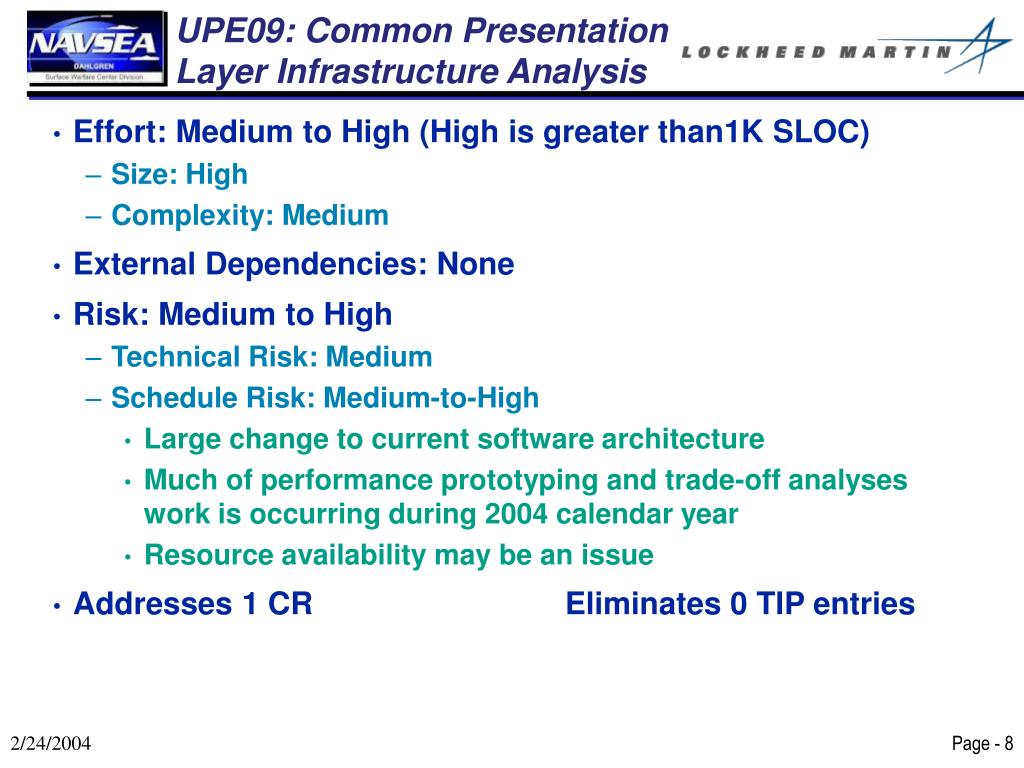 NAVSEA
DAHLGREN
Surface Warfare Center Division

UPE09: Common Presentation Layer Infrastructure Analysis

LOCKHEED MARTIN

• Effort: Medium to High (High is greater than1K SLOC)
– Size: High
– Complexity: Medium
• External Dependencies: None
• Risk: Medium to High
– Technical Risk: Medium
– Schedule Risk: Medium-to-High
• Large change to current software architecture
• Much of performance prototyping and trade-off analyses work is occurring during 2004 calendar year
• Resource availability may be an issue
• Addresses 1 CR Eliminates 0 TIP entries

2/24/2004

Page - 8